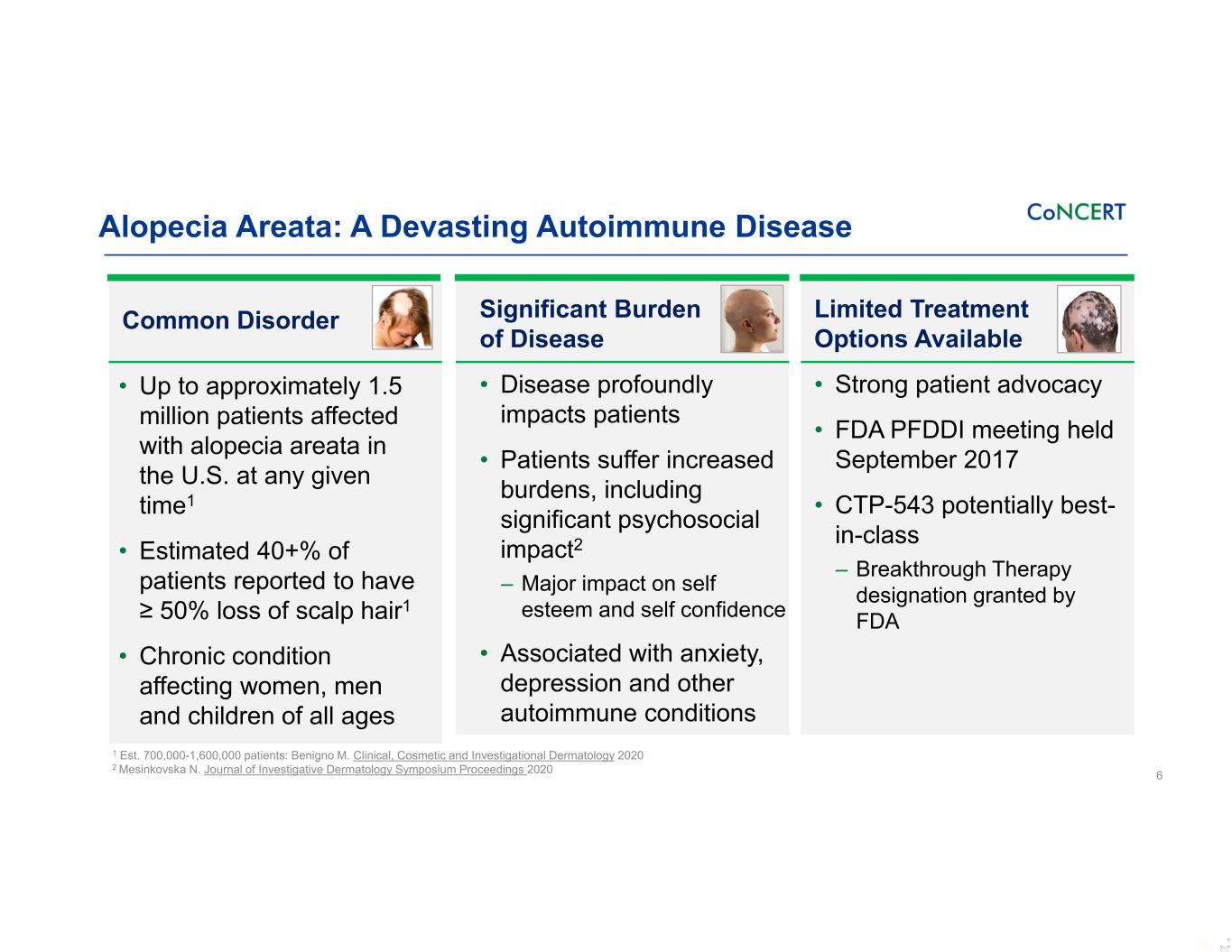 Alopecia Areata: A Devasting Autoimmune Disease

CoNCERT

Common Disorder

• Up to approximately 1.5 million patients affected with alopecia areata in the U.S. at any given time$^1$

• Estimated 40+% of patients reported to have ≥ 50% loss of scalp hair$^1$

• Chronic condition affecting women, men and children of all ages

Significant Burden of Disease

• Disease profoundly impacts patients

• Patients suffer increased burdens, including significant psychosocial impact$^2$

– Major impact on self esteem and self confidence

• Associated with anxiety, depression and other autoimmune conditions

Limited Treatment Options Available

• Strong patient advocacy

• FDA PFDDI meeting held September 2017

• CTP-543 potentially best-in-class

– Breakthrough Therapy designation granted by FDA

$^1$ Est. 700,000-1,600,000 patients: Benigno M. Clinical, Cosmetic and Investigational Dermatology 2020
$^2$ Mesinkovska N. Journal of Investigative Dermatology Symposium Proceedings 2020

6